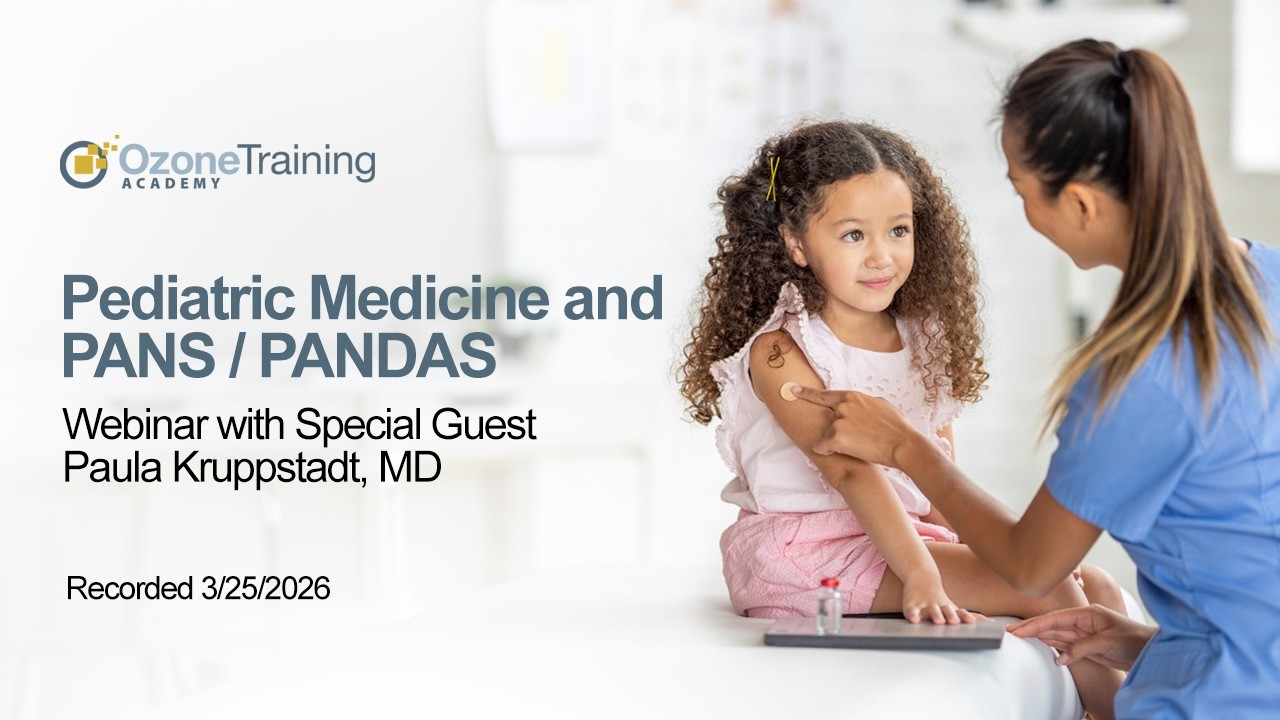 OzoneTraining
ACADEMY

Pediatric Medicine and PANS / PANDAS

Webinar with Special Guest
Paula Kruppstadt, MD

Recorded 3/25/2026